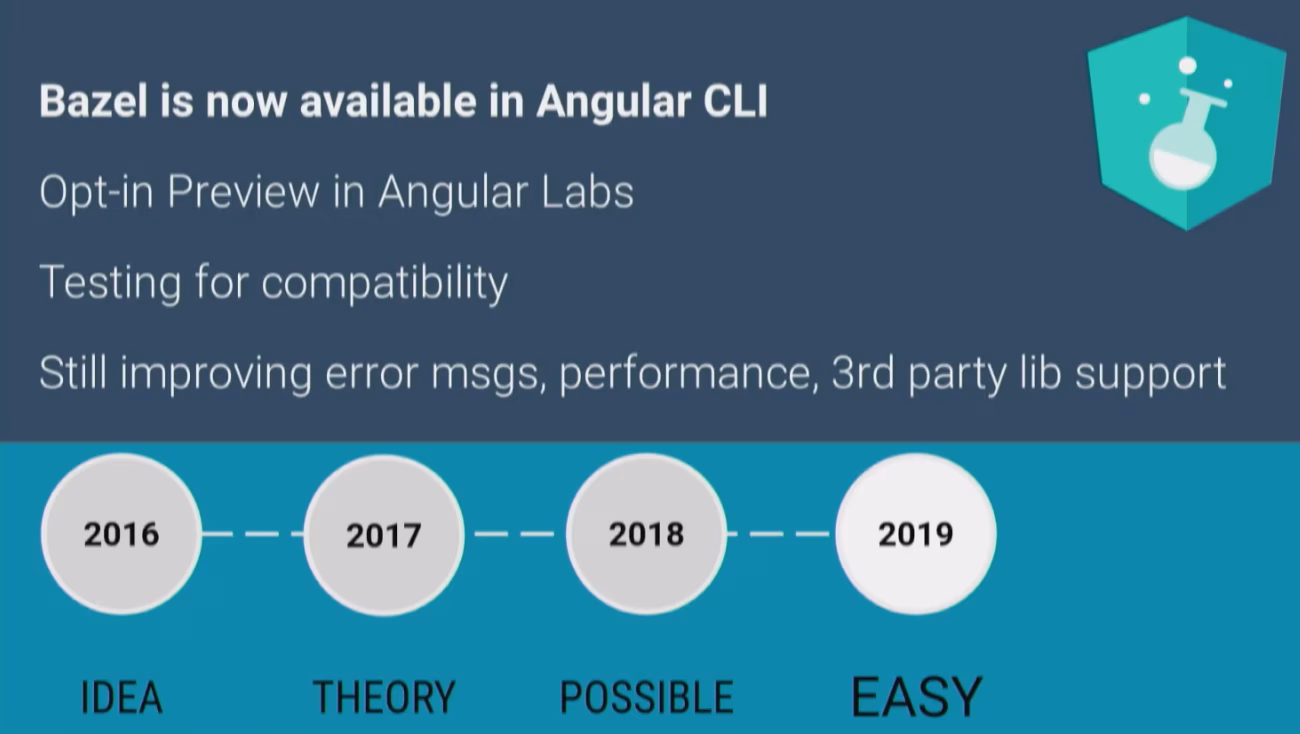 Bazel is now available in Angular CLI

Opt-in Preview in Angular Labs

Testing for compatibility

Still improving error msgs, performance, 3rd party lib support

2016

2017

2018

2019

IDEA

THEORY

POSSIBLE

EASY